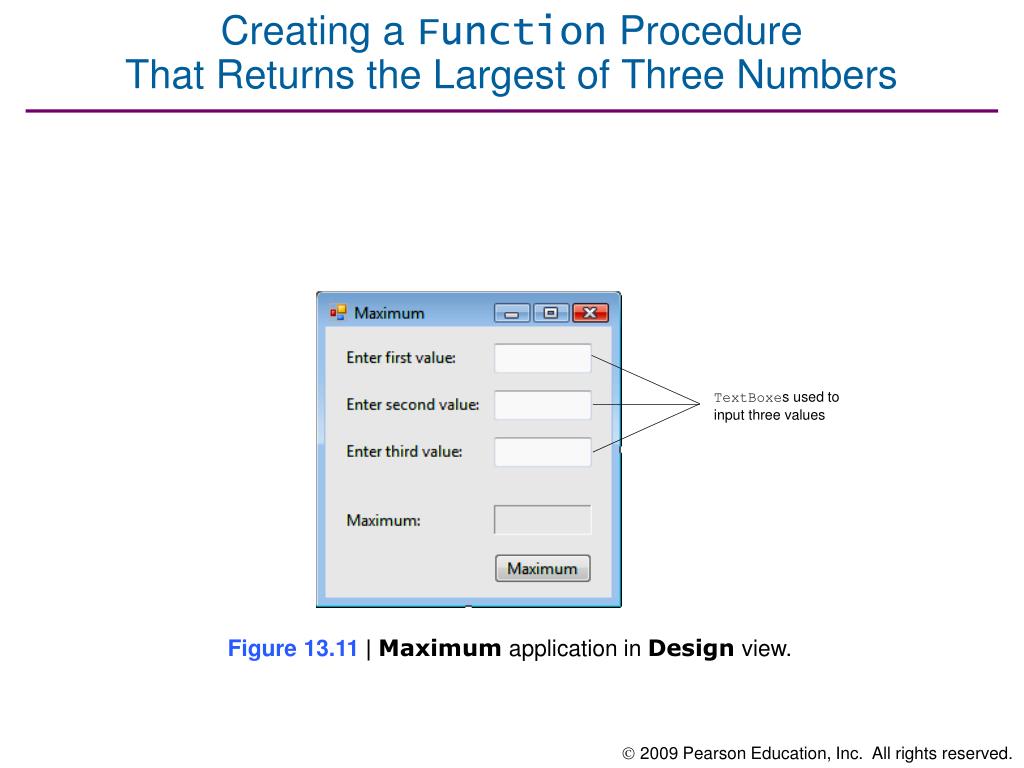 Creating a Function Procedure
That Returns the Largest of Three Numbers

Maximum

Enter first value:

Enter second value:

Enter third value:

Maximum:

Maximum

TextBoxes used to input three values

Figure 13.11 | Maximum application in Design view.

© 2009 Pearson Education, Inc. All rights reserved.